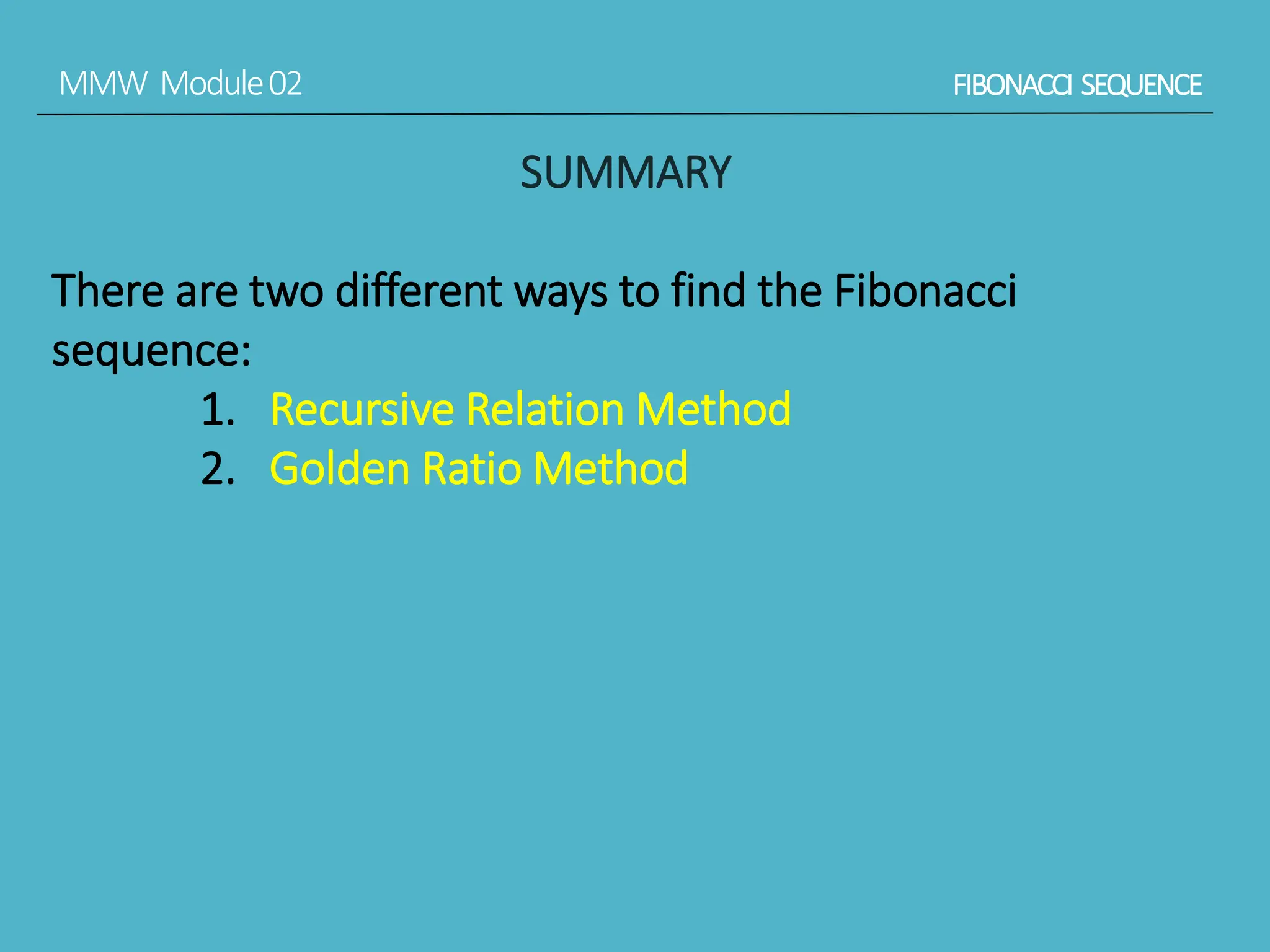 MMW Module 02

FIBONACCI SEQUENCE

SUMMARY

There are two different ways to find the Fibonacci sequence:

1. Recursive Relation Method
2. Golden Ratio Method